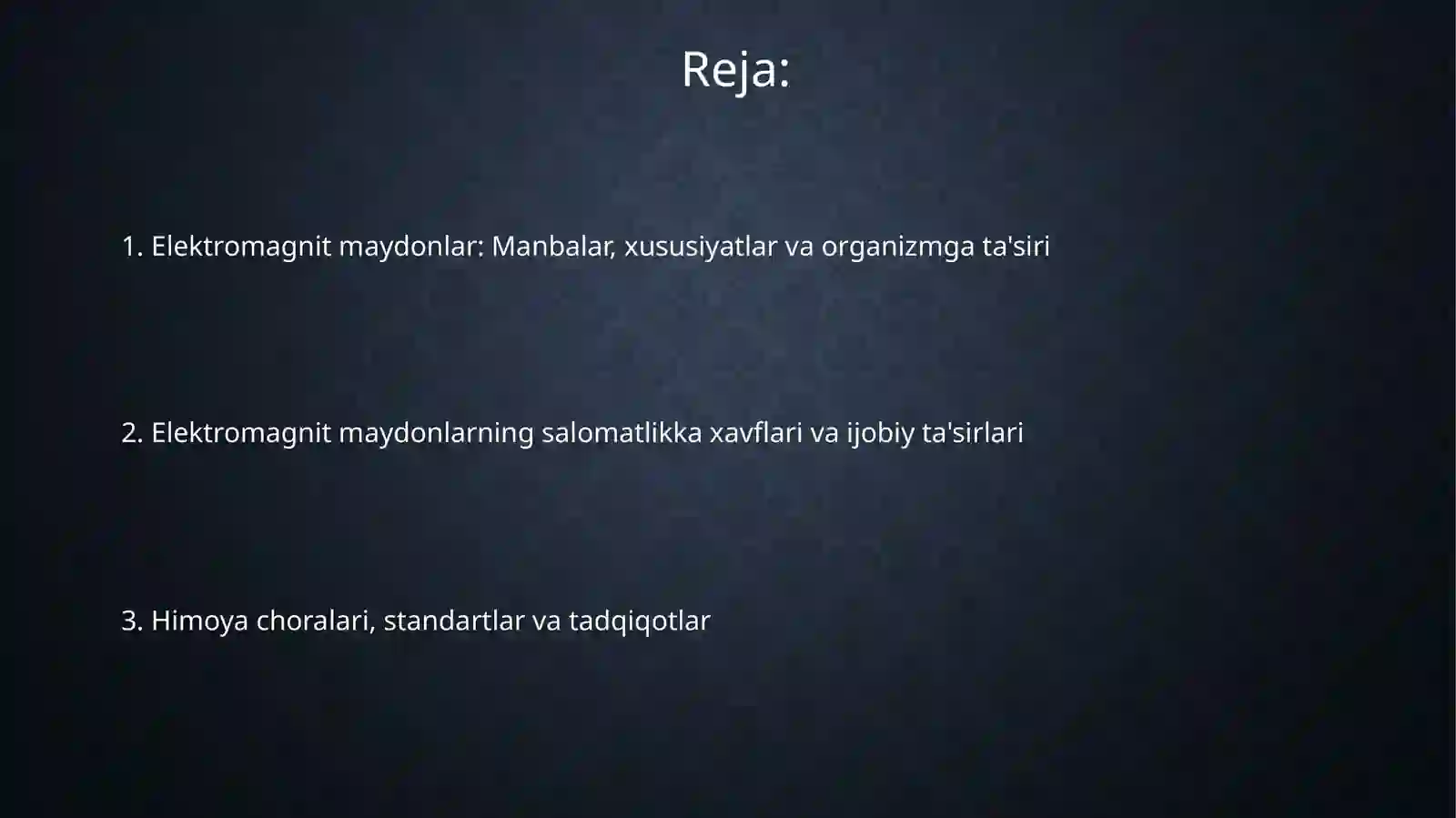 Reja:

1. Elektromagnit maydonlar: Manbalar, xususiyatlar va organizmga ta'siri

2. Elektromagnit maydonlarning salomatlikka xavflari va ijobiy ta'sirlari

3. Himoya choralari, standartlar va tadqiqotlar